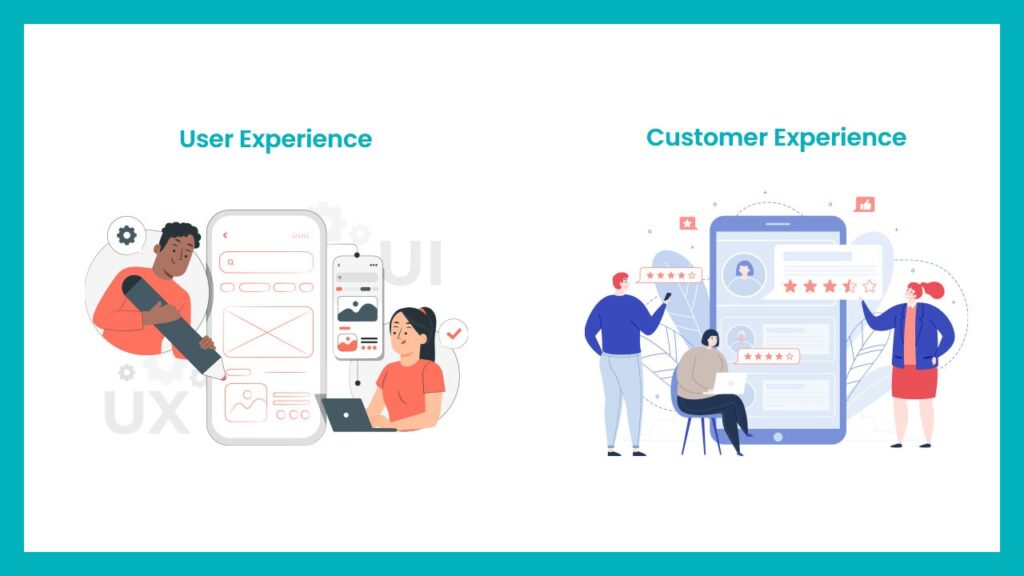 User Experience

UI

UX

Customer Experience